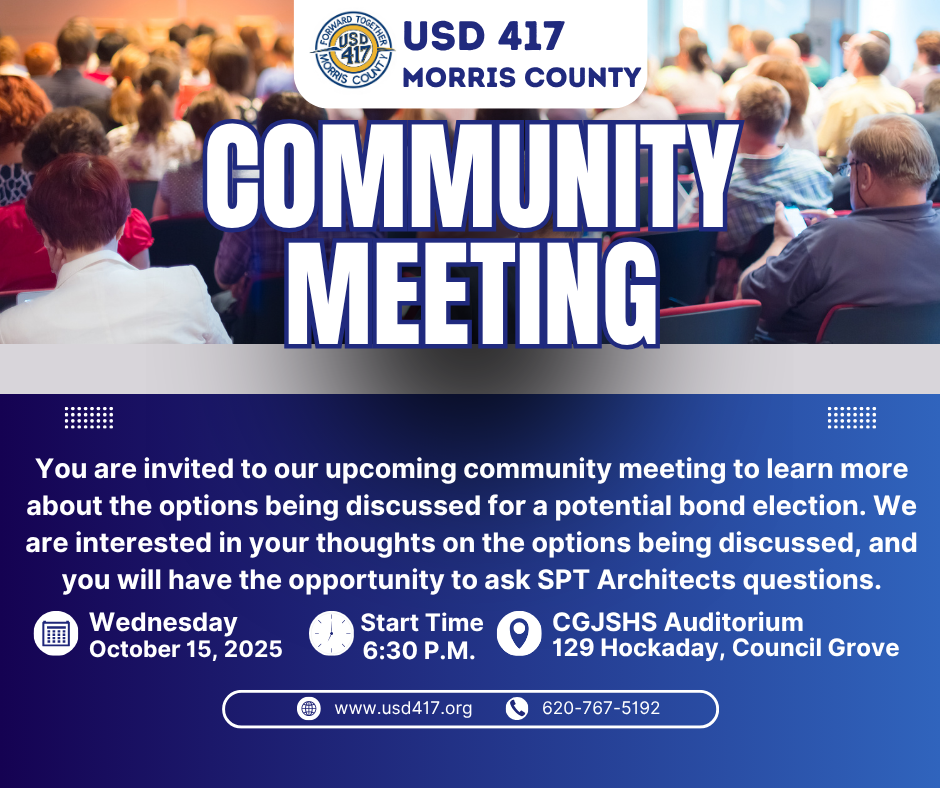 FORWARD TOGETHER
USD 417
MORRIS COUNTY

USD 417
MORRIS COUNTY

COMMUNITY
MEETING

You are invited to our upcoming community meeting to learn more about the options being discussed for a potential bond election. We are interested in your thoughts on the options being discussed, and you will have the opportunity to ask SPT Architects questions.

Wednesday
October 15, 2025

Start Time
6:30 P.M.

CGJSHS Auditorium
129 Hockaday, Council Grove

www.usd417.org

620-767-5192